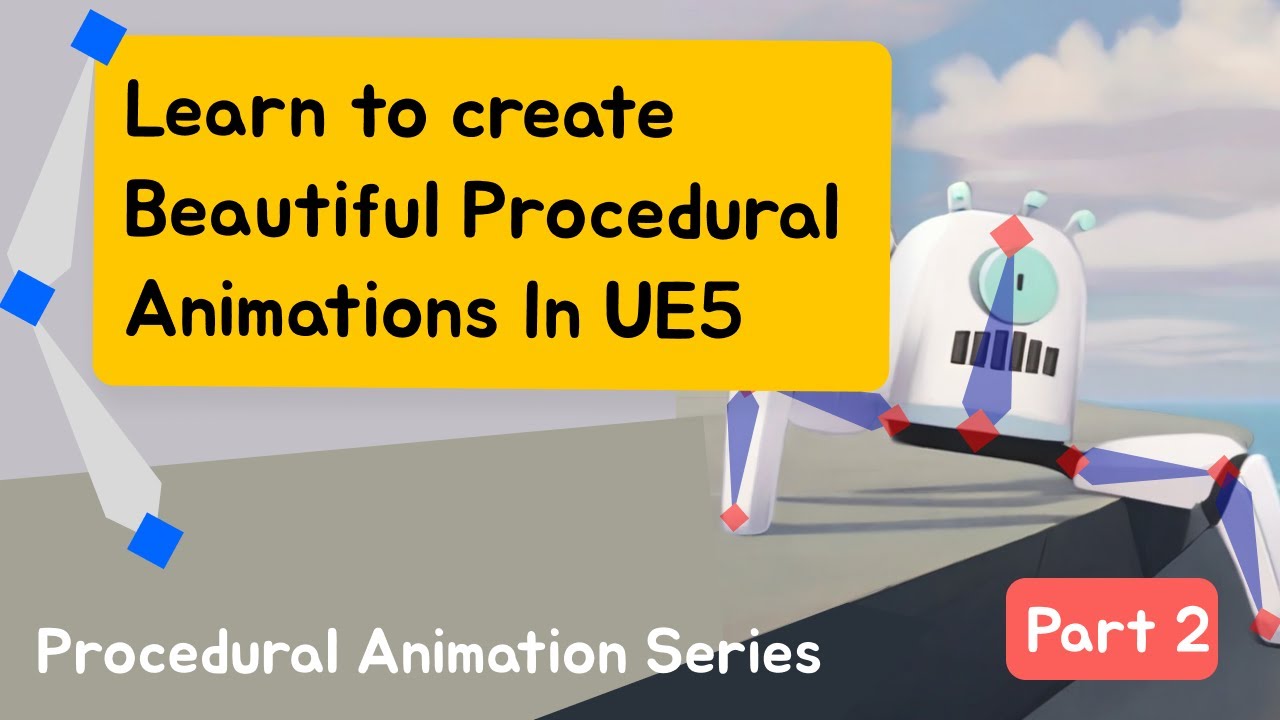 Learn to create Beautiful Procedural Animations In UE5

Procedural Animation Series

Part 2